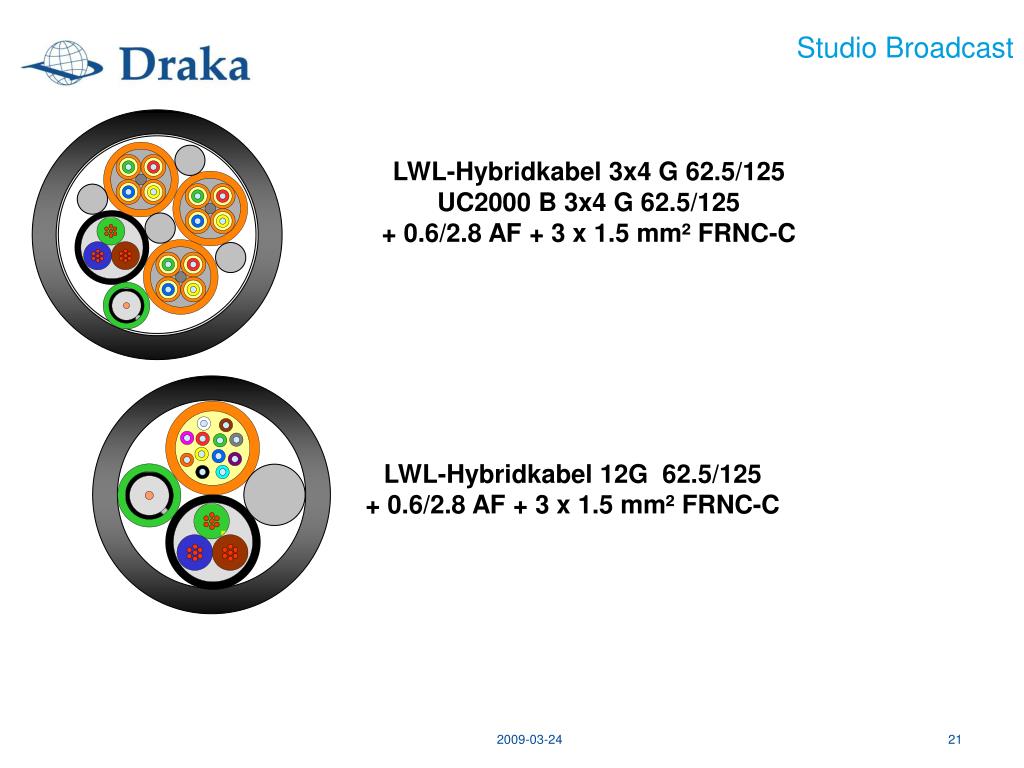 Draka

Studio Broadcast

LWL-Hybridkabel 3x4 G 62.5/125
UC2000 B 3x4 G 62.5/125
+ 0.6/2.8 AF + 3 x 1.5 mm² FRNC-C

LWL-Hybridkabel 12G 62.5/125
+ 0.6/2.8 AF + 3 x 1.5 mm² FRNC-C

2009-03-24

21